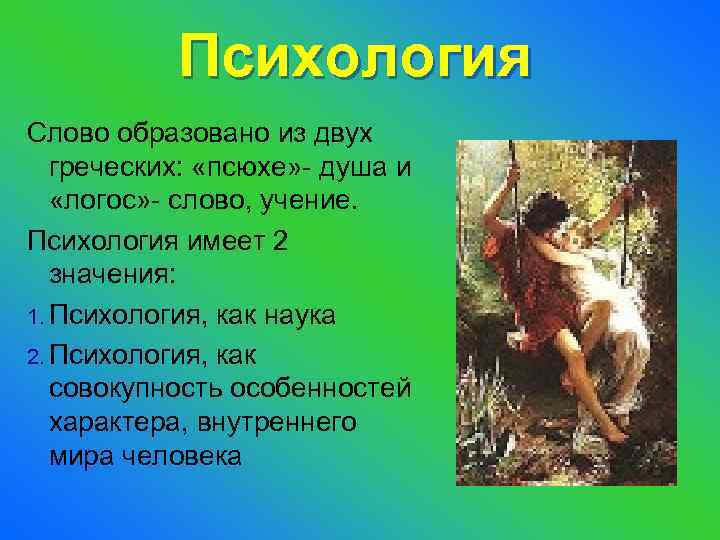 Психология

Слово образовано из двух греческих: «псюхе»- душа и «логос»- слово, учение.

Психология имеет 2 значения:

1. Психология, как наука
2. Психология, как совокупность особенностей характера, внутреннего мира человека